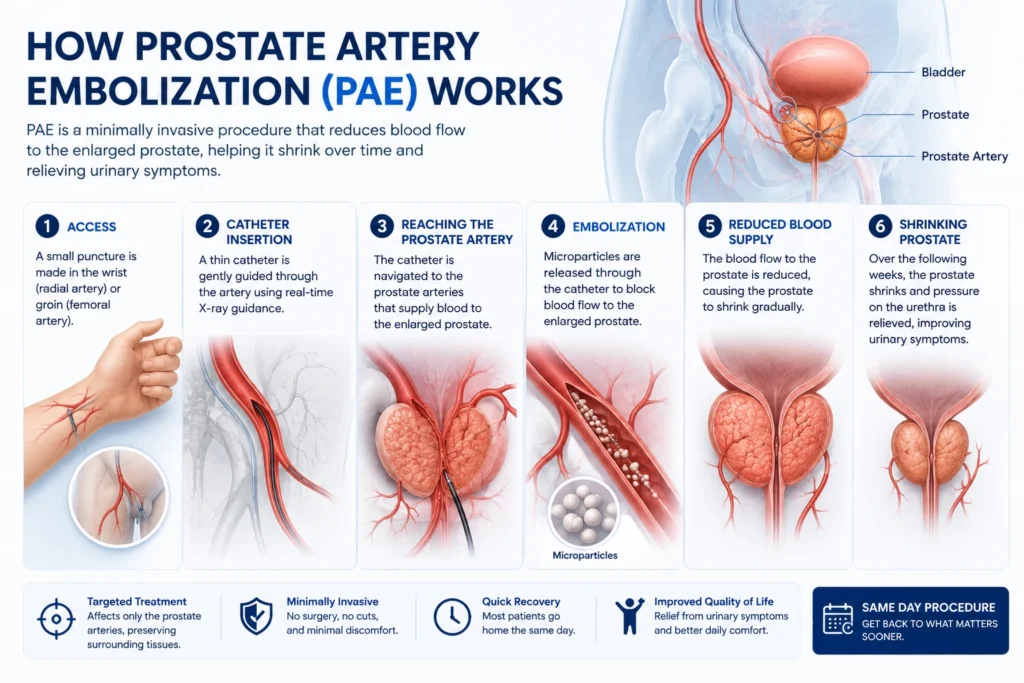 HOW PROSTATE ARTERY EMBOLIZATION (PAE) WORKS

PAE is a minimally invasive procedure that reduces blood flow to the enlarged prostate, helping it shrink over time and relieving urinary symptoms.

Bladder

Prostate

Prostate Artery

1 ACCESS

A small puncture is made in the wrist (radial artery) or groin (femoral artery).

2 CATHETER INSERTION

A thin catheter is gently guided through the artery using real-time X-ray guidance.

3 REACHING THE PROSTATE ARTERY

The catheter is navigated to the prostate arteries that supply blood to the enlarged prostate.

4 EMBOLIZATION

Microparticles are released through the catheter to block blood flow to the enlarged prostate.

Microparticles

5 REDUCED BLOOD SUPPLY

The blood flow to the prostate is reduced, causing the prostate to shrink gradually.

6 SHRINKING PROSTATE

Over the following weeks, the prostate shrinks and pressure on the urethra is relieved, improving urinary symptoms.

Targeted Treatment
Affects only the prostate arteries, preserving surrounding tissues.

Minimally Invasive
No surgery, no cuts, and minimal discomfort.

Quick Recovery
Most patients go home the same day.

Improved Quality of Life
Relief from urinary symptoms and better daily comfort.

SAME DAY PROCEDURE
GET BACK TO WHAT MATTERS SOONER.